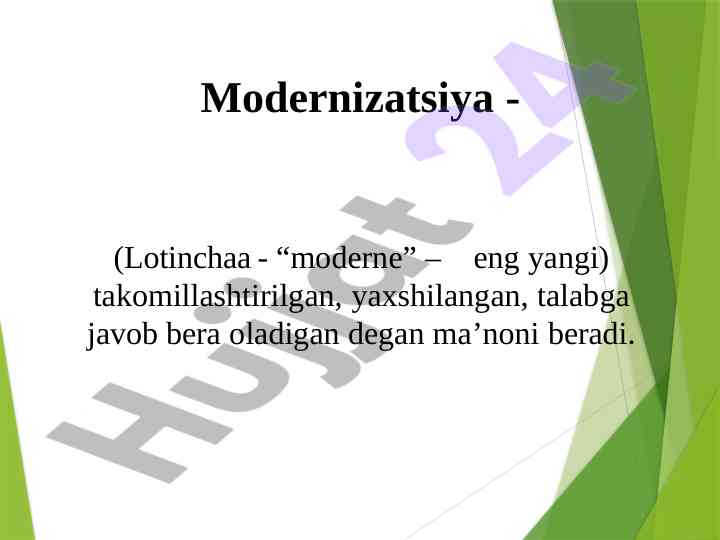 Modernizatsiya -

(Lotinchaa - “moderne” – eng yangi) takomillashtirilgan, yaxshilangan, talabga javob bera oladigan degan ma’noni beradi.

Hujjat 24